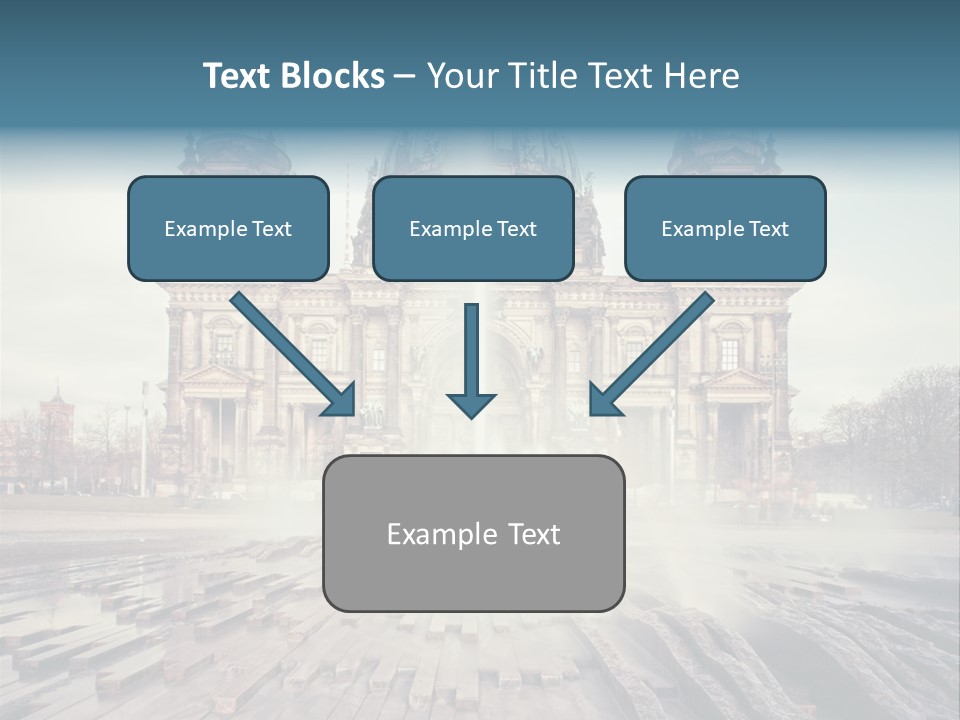 Text Blocks – Your Title Text Here

Example Text

Example Text

Example Text

Example Text